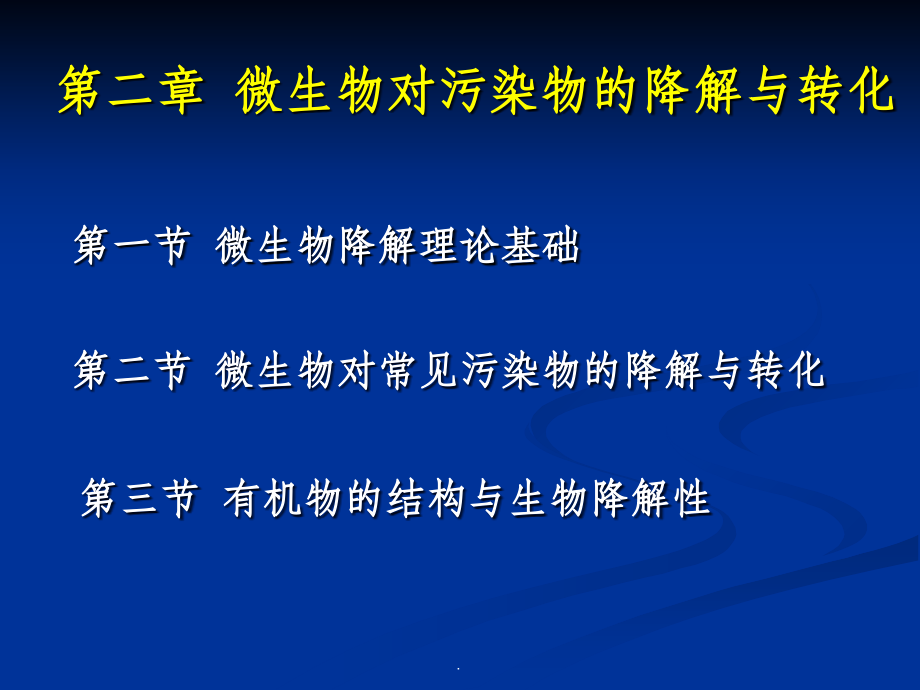 第二章 微生物对污染物的降解与转化

第一节 微生物降解理论基础

第二节 微生物对常见污染物的降解与转化

第三节 有机物的结构与生物降解性

.